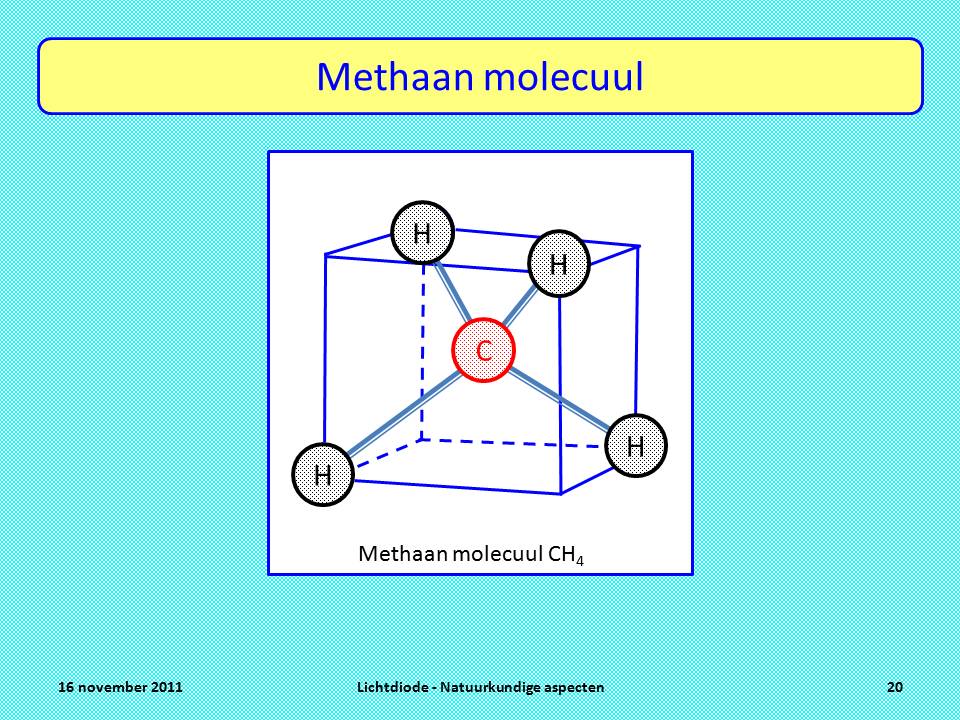 Methaan molecuul

H

H

C

H

H

Methaan molecuul $CH_4$

16 november 2011

Lichtdiode - Natuurkundige aspecten

20